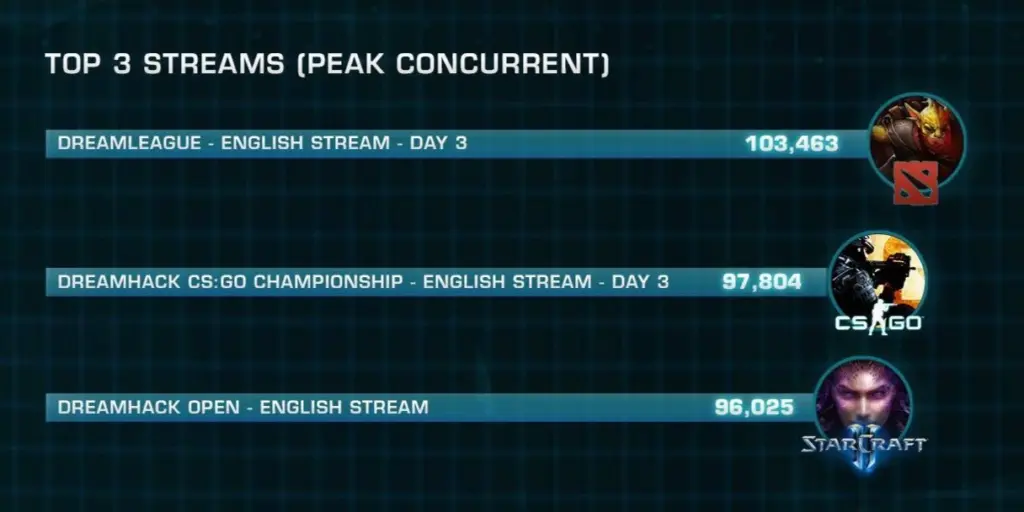 TOP 3 STREAMS (PEAK CONCURRENT)

DREAMLEAGUE - ENGLISH STREAM - DAY 3 103,463

DREAMHACK CS:GO CHAMPIONSHIP - ENGLISH STREAM - DAY 3 97,804

CS GO

DREAMHACK OPEN - ENGLISH STREAM 96,025

STARCRAFT II